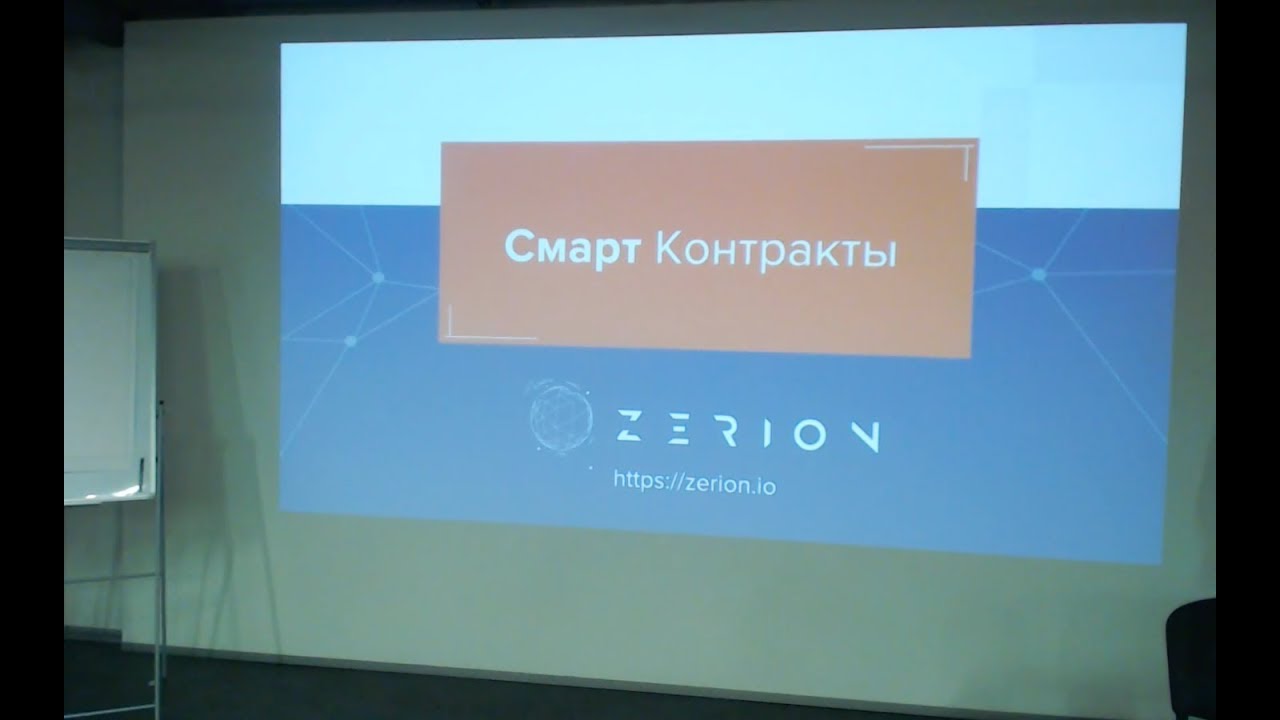 Смарт Контракты

ZERION

https://zerion.io